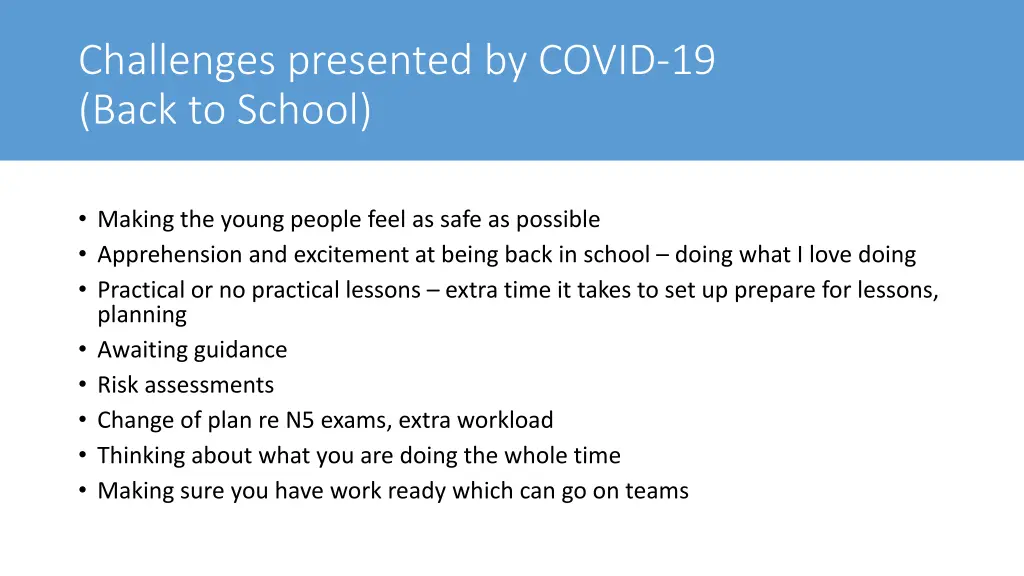 Challenges presented by COVID-19
(Back to School)

• Making the young people feel as safe as possible
• Apprehension and excitement at being back in school – doing what I love doing
• Practical or no practical lessons – extra time it takes to set up prepare for lessons, planning
• Awaiting guidance
• Risk assessments
• Change of plan re N5 exams, extra workload
• Thinking about what you are doing the whole time
• Making sure you have work ready which can go on teams